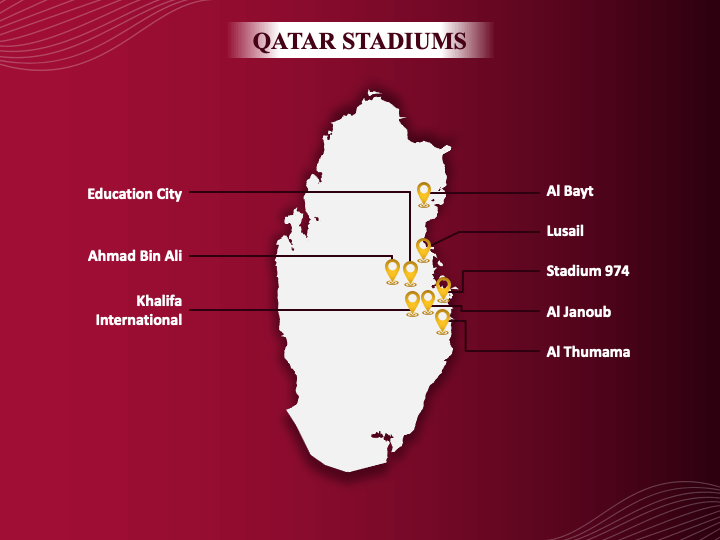 QATAR STADIUMS

Education City

Ahmad Bin Ali

Khalifa International

Al Bayt

Lusail

Stadium 974

Al Janoub

Al Thumama